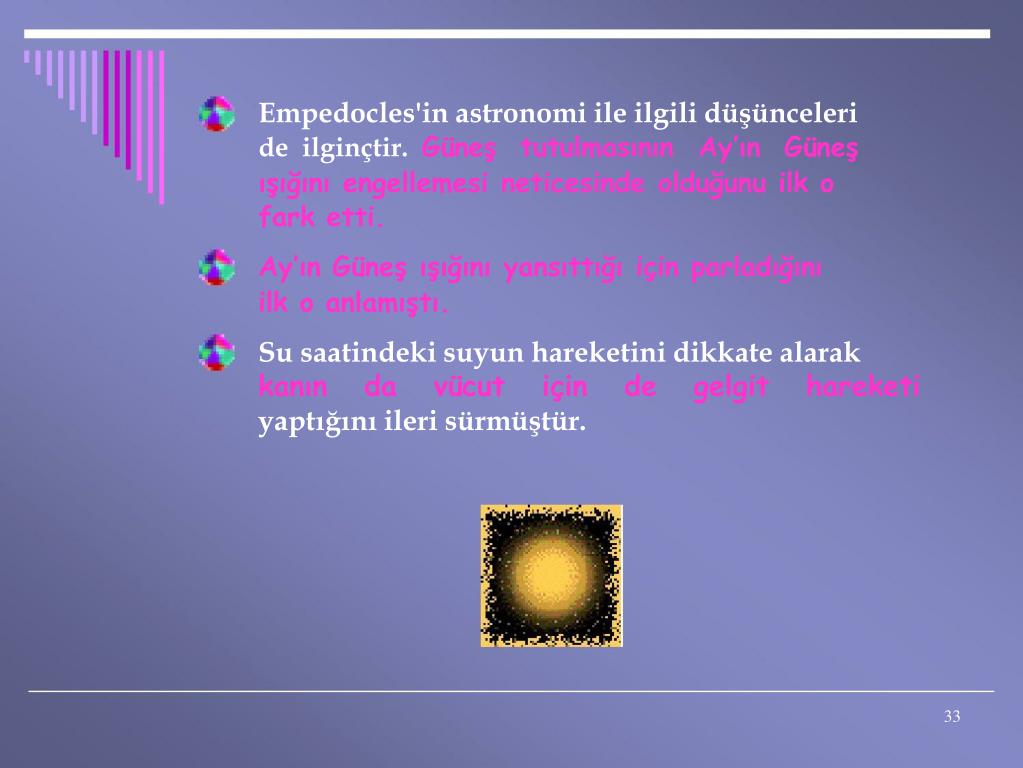 Empedocles'in astronomi ile ilgili düşünceleri de ilginçtir. Güneş tutulmasının Ay'ın Güneş ışığını engellemesi neticesinde olduğunu ilk o fark etti.

Ay'ın Güneş ışığını yansıttığı için parladığını ilk o anlamıştı.

Su saatindeki suyun hareketini dikkate alarak kanın da vücut için de gelgit hareketi yaptığını ileri sürmüştür.

33